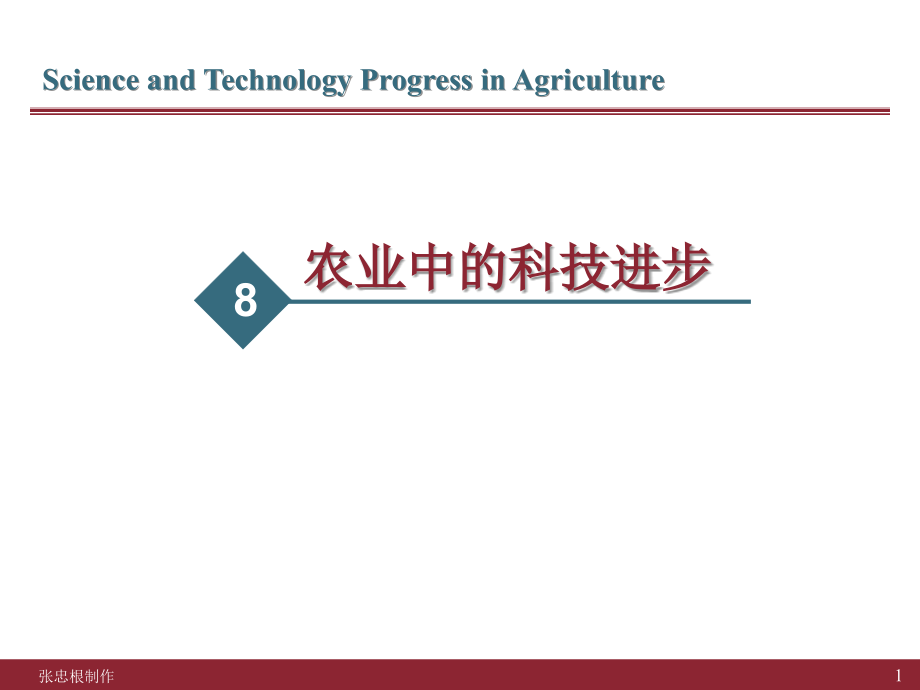 Science and Technology Progress in Agriculture

8 农业中的科技进步

张忠根制作

1